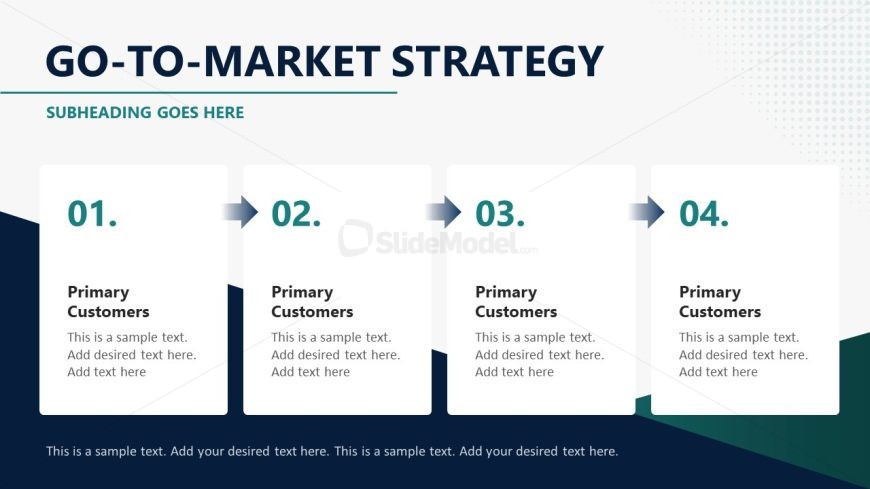 GO-TO-MARKET STRATEGY

SUBHEADING GOES HERE

01.

Primary Customers

This is a sample text. Add desired text here. Add text here

02.

Primary Customers

This is a sample text. Add desired text here. Add text here

03.

Primary Customers

This is a sample text. Add desired text here. Add text here

04.

Primary Customers

This is a sample text. Add desired text here. Add text here

This is a sample text. Add your desired text here. This is a sample text. Add your desired text here.

SlideModel.com